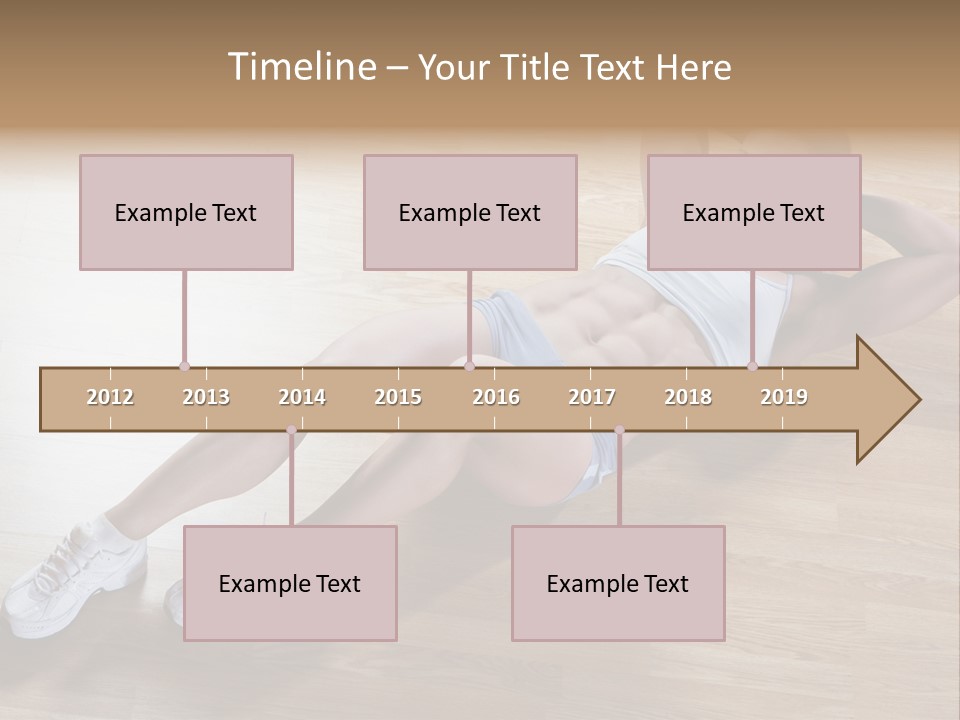 Timeline – Your Title Text Here

Example Text

Example Text

Example Text

2012 2013 2014 2015 2016 2017 2018 2019

Example Text

Example Text